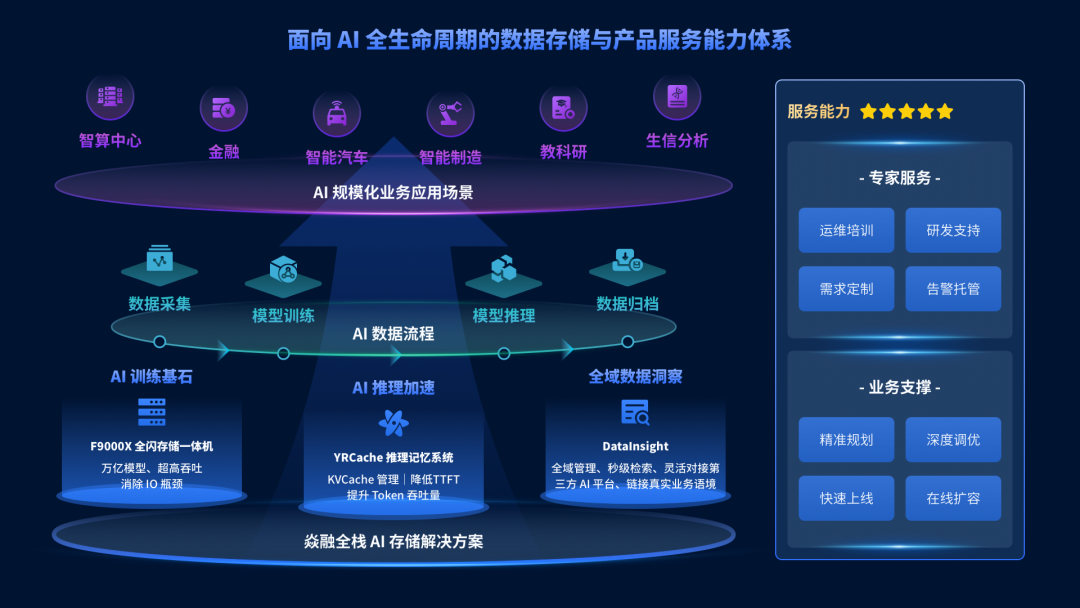 面向 AI 全生命周期的数据存储与产品服务能力体系

智算中心
金融
智能汽车
智能制造
教科研
生信分析

AI 规模化业务应用场景

数据采集
模型训练
模型推理
数据归档

AI 数据流程

AI 训练基石
F9000X 全闪存储一体机
万亿模型、超高吞吐
消除 IO 瓶颈

AI 推理加速
YRCache 推理记忆系统
KVCache 管理｜降低TTFT
提升 Token 吞吐量

全域数据洞察
DataInsight
全域管理、秒级检索、灵活对接第三方 AI 平台、链接真实业务语境

焱融全栈 AI 存储解决方案

服务能力 ★★★★★

- 专家服务 -
运维培训
研发支持
需求定制
告警托管

- 业务支撑 -
精准规划
深度调优
快速上线
在线扩容